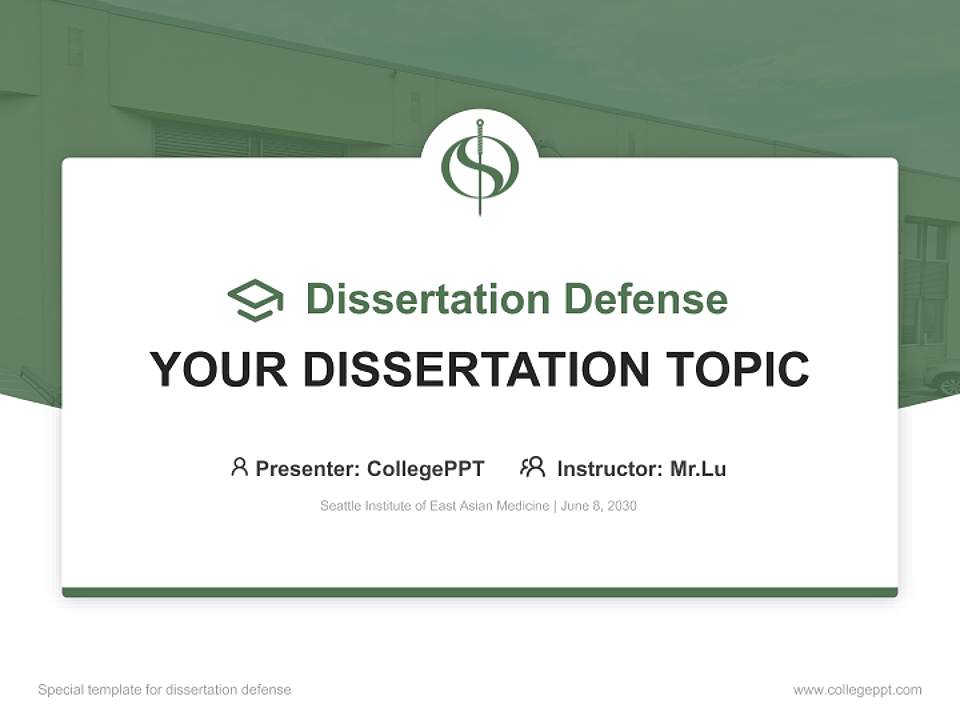 Dissertation Defense

YOUR DISSERTATION TOPIC

Presenter: CollegePPT Instructor: Mr.Lu

Seattle Institute of East Asian Medicine | June 8, 2030

Special template for dissertation defense

www.collegeppt.com